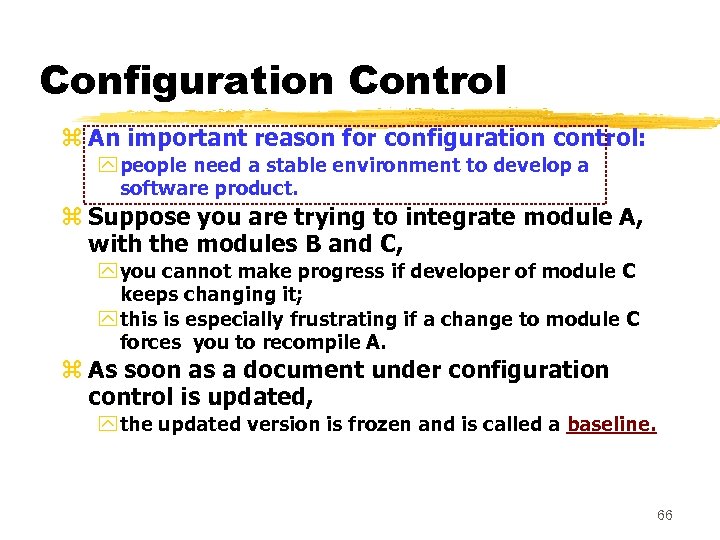 Configuration Control

An important reason for configuration control:

people need a stable environment to develop a software product.

Suppose you are trying to integrate module A, with the modules B and C,

you cannot make progress if developer of module C keeps changing it;

this is especially frustrating if a change to module C forces you to recompile A.

As soon as a document under configuration control is updated,

the updated version is frozen and is called a baseline.

66